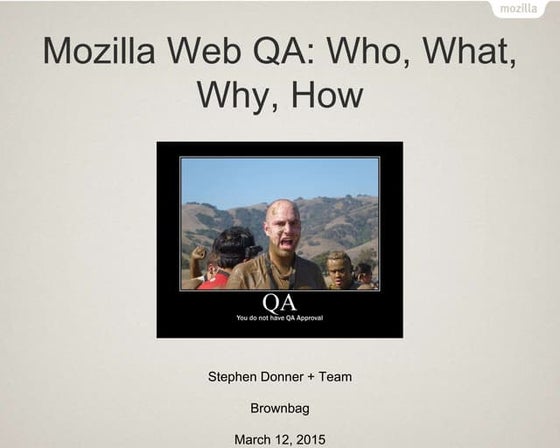 mozilla

Mozilla Web QA: Who, What, Why, How

QA

You do not have QA Approval

Stephen Donner + Team

Brownbag

March 12, 2015